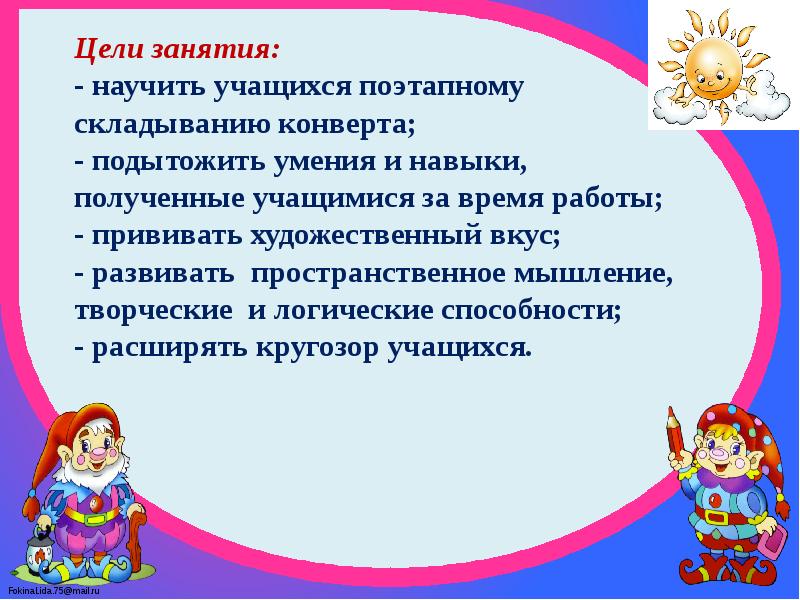 Цели занятия:
- научить учащихся поэтапному складыванию конверта;
- подытожить умения и навыки, полученные учащимися за время работы;
- прививать художественный вкус;
- развивать пространственное мышление, творческие и логические способности;
- расширять кругозор учащихся.

FokinaLida.75@mail.ru